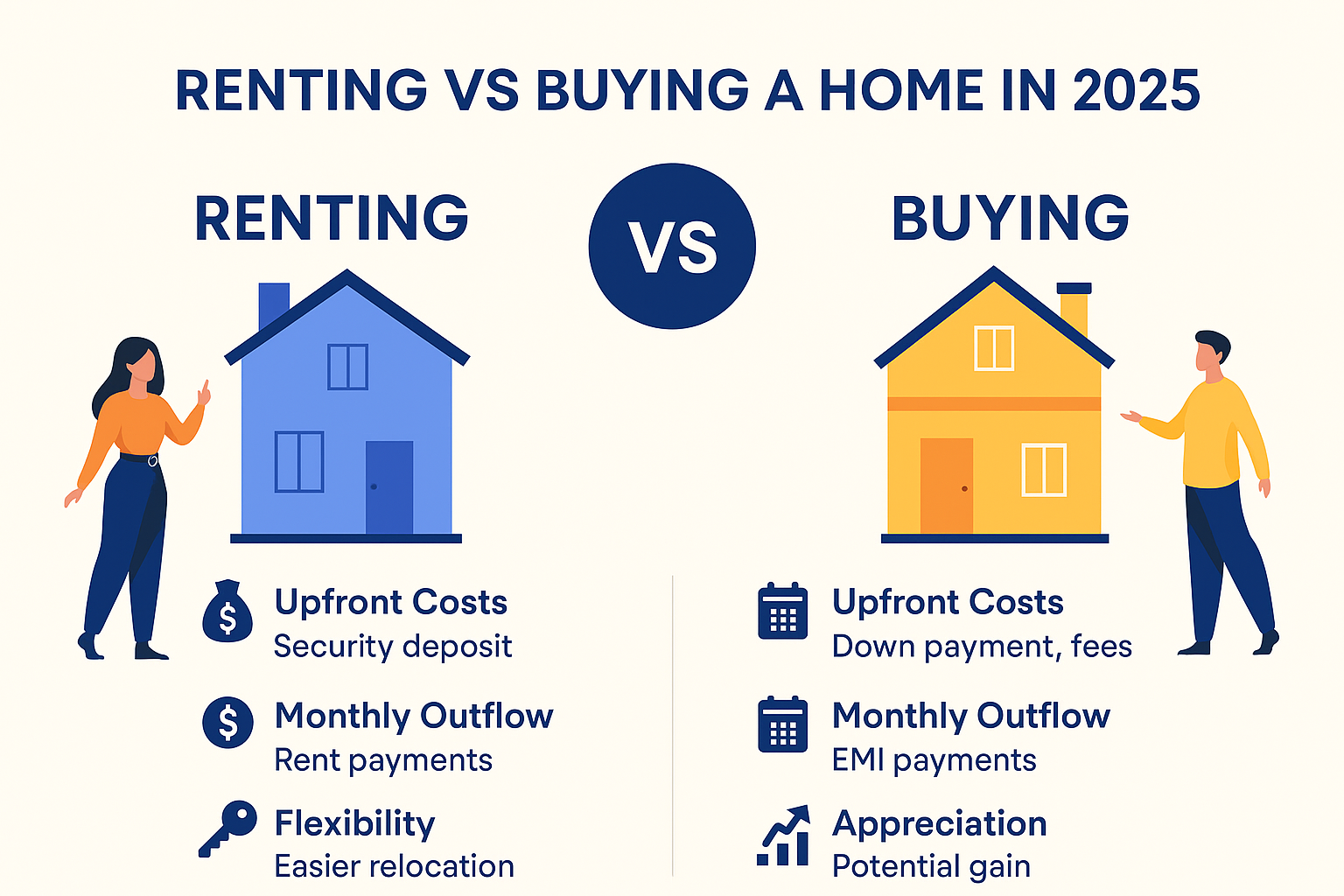 RENTING VS BUYING A HOME IN 2025

RENTING

VS

BUYING

Upfront Costs
Security deposit

Monthly Outflow
Rent payments

Flexibility
Easier relocation

Upfront Costs
Down payment, fees

Monthly Outflow
EMI payments

Appreciation
Potential gain